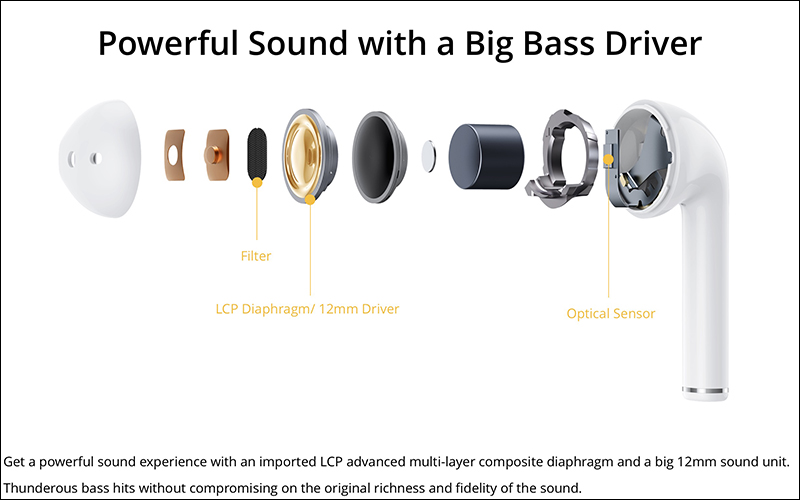 Powerful Sound with a Big Bass Driver

Filter

LCP Diaphragm/ 12mm Driver

Optical Sensor

Get a powerful sound experience with an imported LCP advanced multi-layer composite diaphragm and a big 12mm sound unit. Thunderous bass hits without compromising on the original richness and fidelity of the sound.